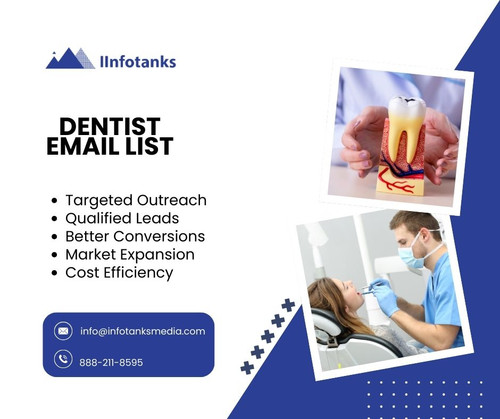 IInfotanks

DENTIST EMAIL LIST

• Targeted Outreach
• Qualified Leads
• Better Conversions
• Market Expansion
• Cost Efficiency

info@infotanksmedia.com

888-211-8595